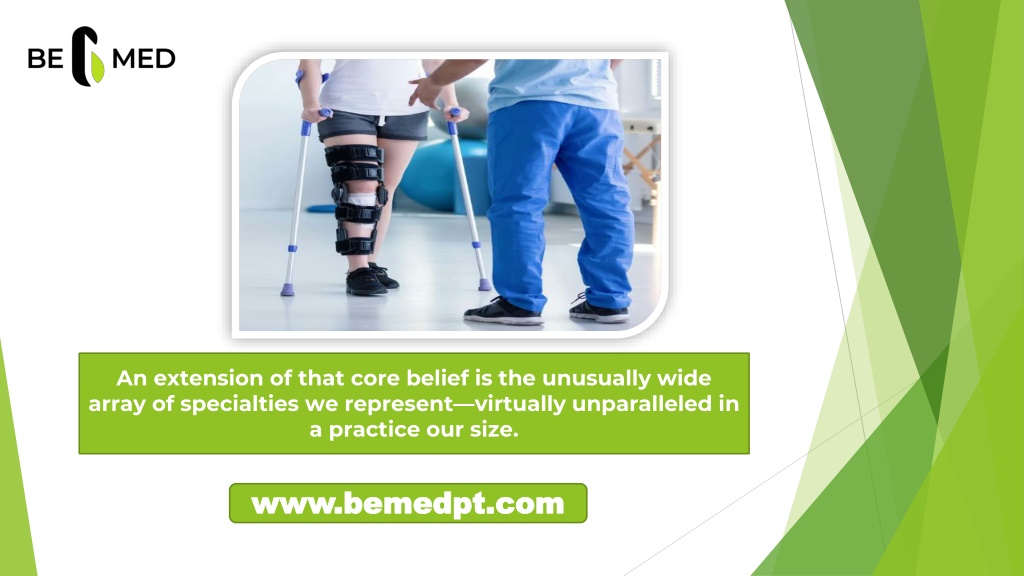 BE MED

An extension of that core belief is the unusually wide array of specialties we represent—virtually unparalleled in a practice our size.

www.bemedpt.com